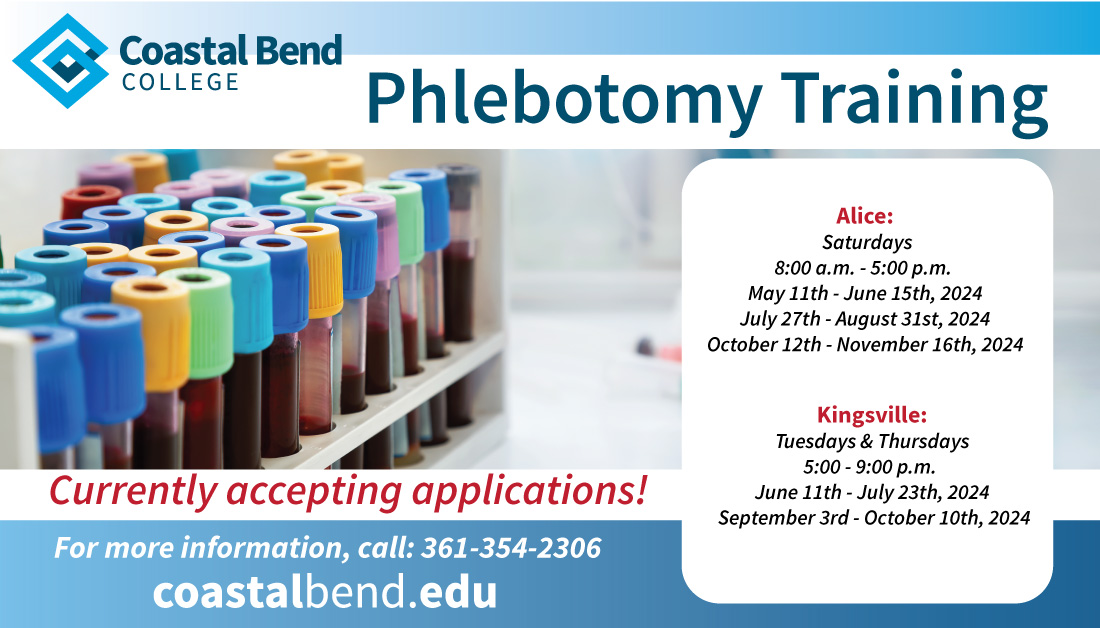 Coastal Bend COLLEGE

Phlebotomy Training

Alice:
Saturdays
8:00 a.m. - 5:00 p.m.
May 11th - June 15th, 2024
July 27th - August 31st, 2024
October 12th - November 16th, 2024

Kingsville:
Tuesdays & Thursdays
5:00 - 9:00 p.m.
June 11th - July 23th, 2024
September 3rd - October 10th, 2024

Currently accepting applications!

For more information, call: 361-354-2306

coastalbend.edu